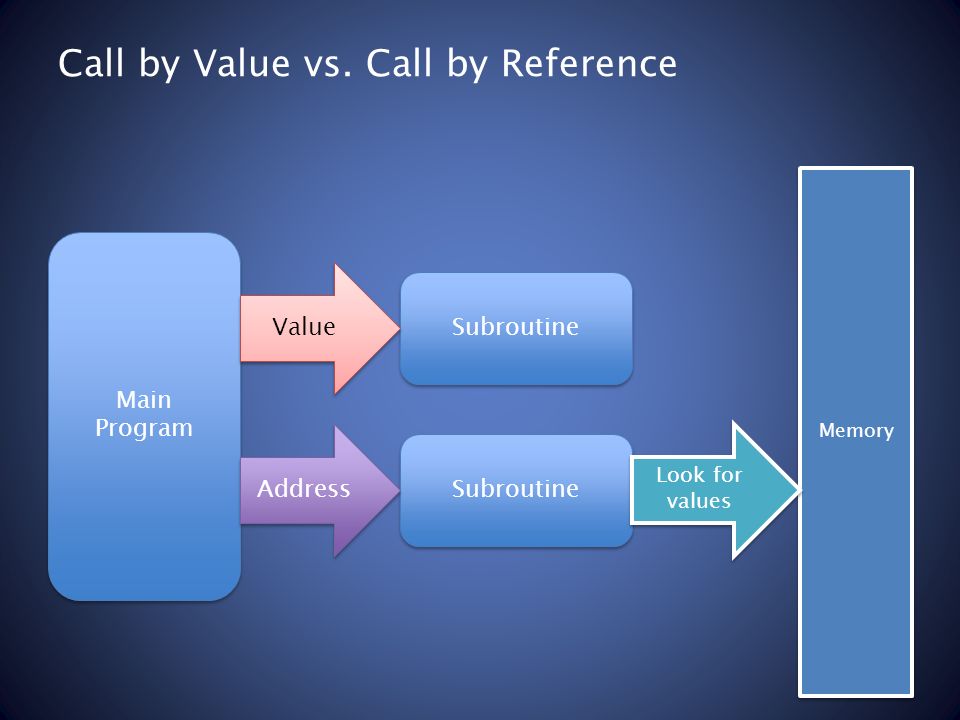 Call by Value vs. Call by Reference

Main Program

Value

Subroutine

Address

Subroutine

Look for values

Memory